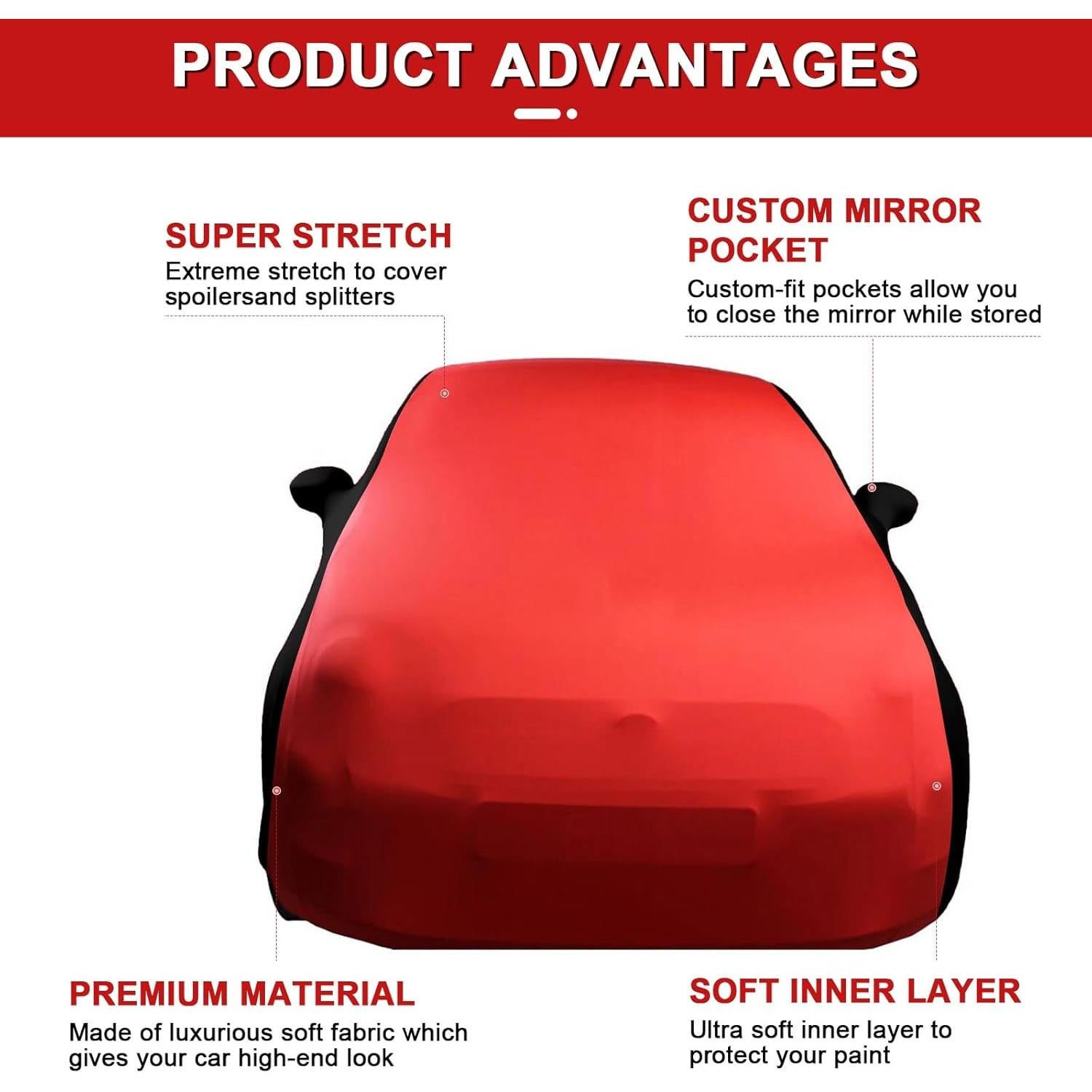 PRODUCT ADVANTAGES

SUPER STRETCH
Extreme stretch to cover spoilersand splitters

CUSTOM MIRROR POCKET
Custom-fit pockets allow you to close the mirror while stored

PREMIUM MATERIAL
Made of luxurious soft fabric which gives your car high-end look

SOFT INNER LAYER
Ultra soft inner layer to protect your paint